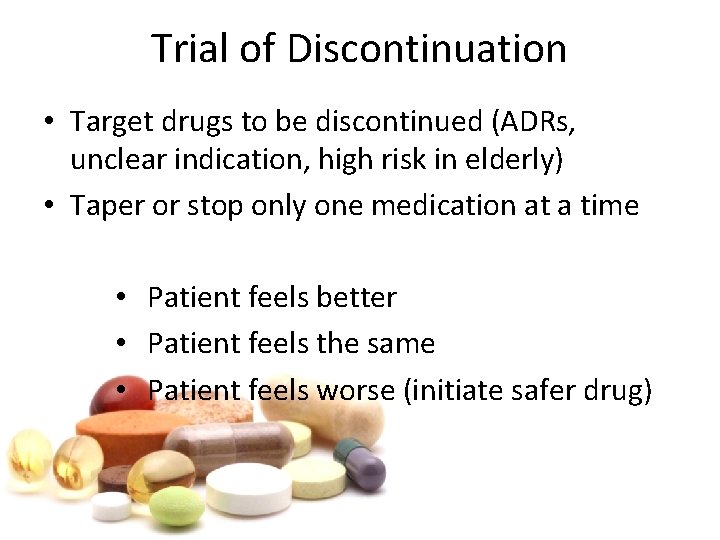 Trial of Discontinuation

• Target drugs to be discontinued (ADRs, unclear indication, high risk in elderly)
• Taper or stop only one medication at a time

• Patient feels better
• Patient feels the same
• Patient feels worse (initiate safer drug)